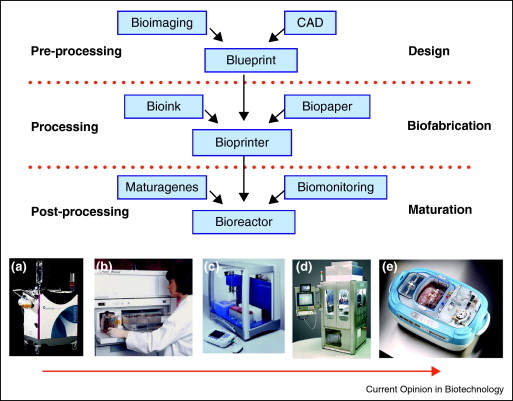 Bioimaging

CAD

Pre-processing

Blueprint

Design

Bioink

Biopaper

Processing

Bioprinter

Biofabrication

Maturagenes

Biomonitoring

Post-processing

Bioreactor

Maturation

(a)

(b)

(c)

(d)

(e)

Current Opinion in Biotechnology